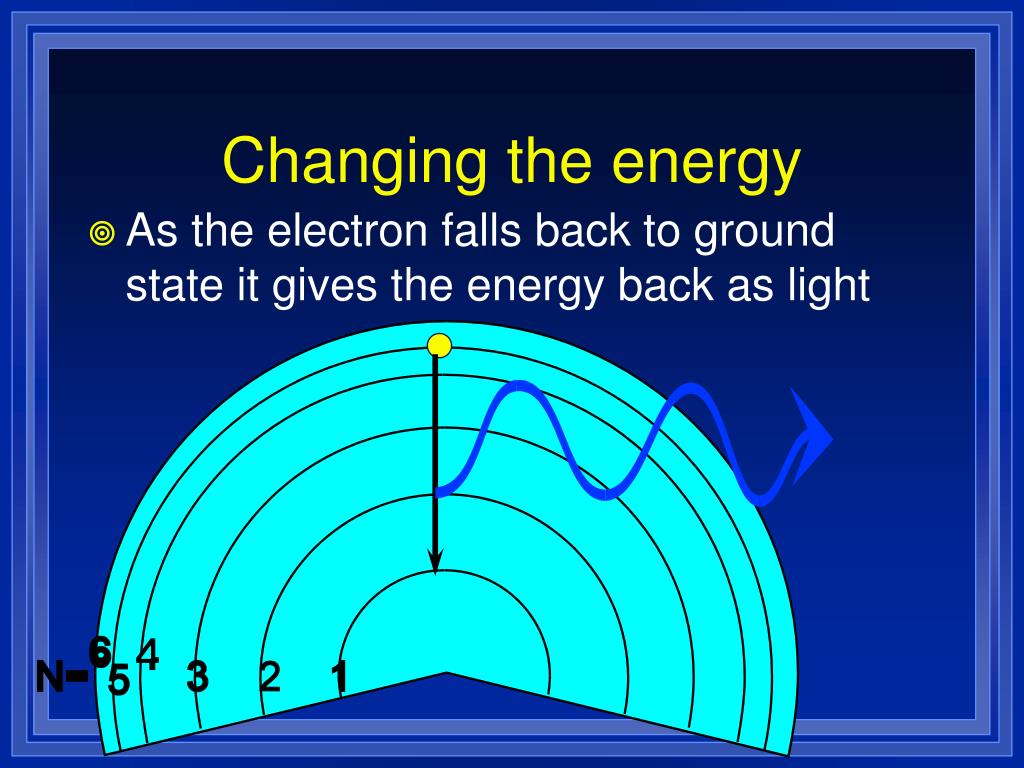 Changing the energy

As the electron falls back to ground state it gives the energy back as light

N= 6 5 4 3 2 1